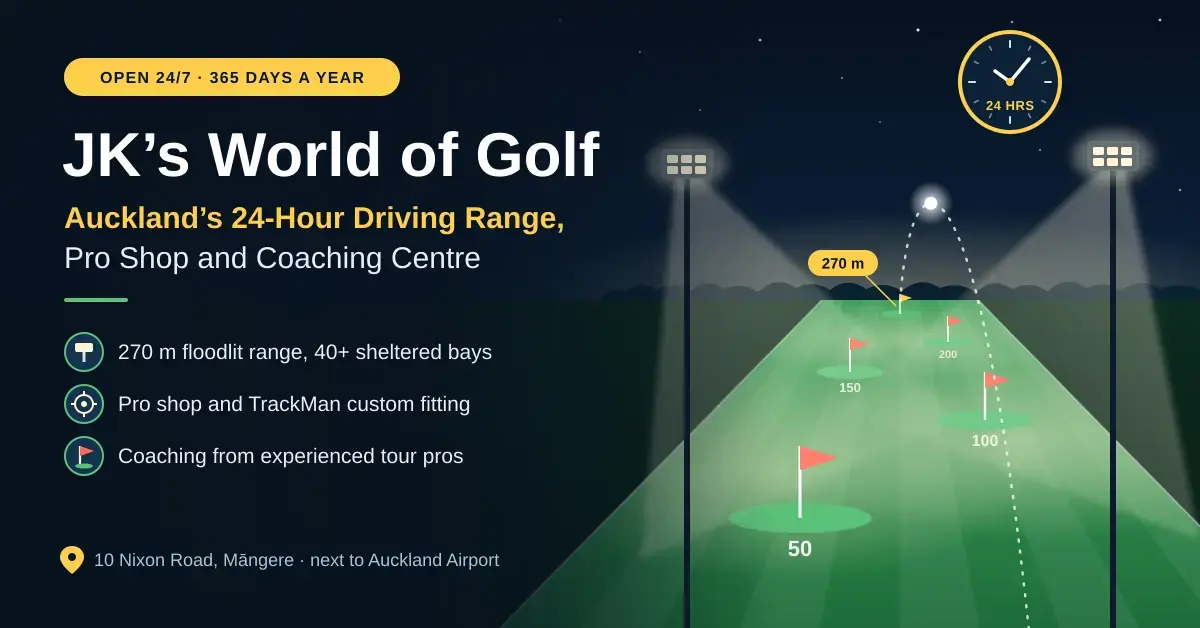 OPEN 24/7 · 365 DAYS A YEAR

JK's World of Golf

Auckland's 24-Hour Driving Range, Pro Shop and Coaching Centre

270 m floodlit range, 40+ sheltered bays

Pro shop and TrackMan custom fitting

Coaching from experienced tour pros

10 Nixon Road, Māngere · next to Auckland Airport

24 HRS

270 m

200

150

100

50